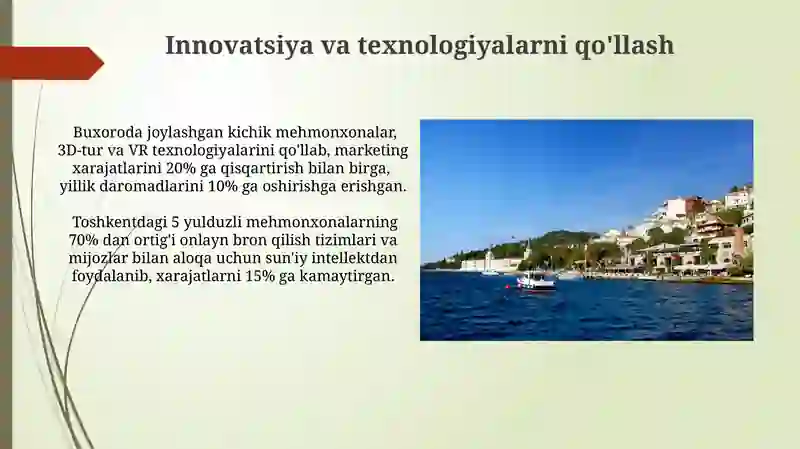 Innovatsiya va texnologiyalarni qo'llash

Buxoroda joylashgan kichik mehmonxonalar, 3D-tur va VR texnologiyalarini qo'llab, marketing xarajatlarini 20% ga qisqartirish bilan birga, yillik daromadlarini 10% ga oshirishga erishgan.

Toshkentdagi 5 yulduzli mehmonxonalarning 70% dan ortig'i onlayn bron qilish tizimlari va mijozlar bilan aloqa uchun sun'iy intellektdan foydalanib, xarajatlarni 15% ga kamaytirgan.